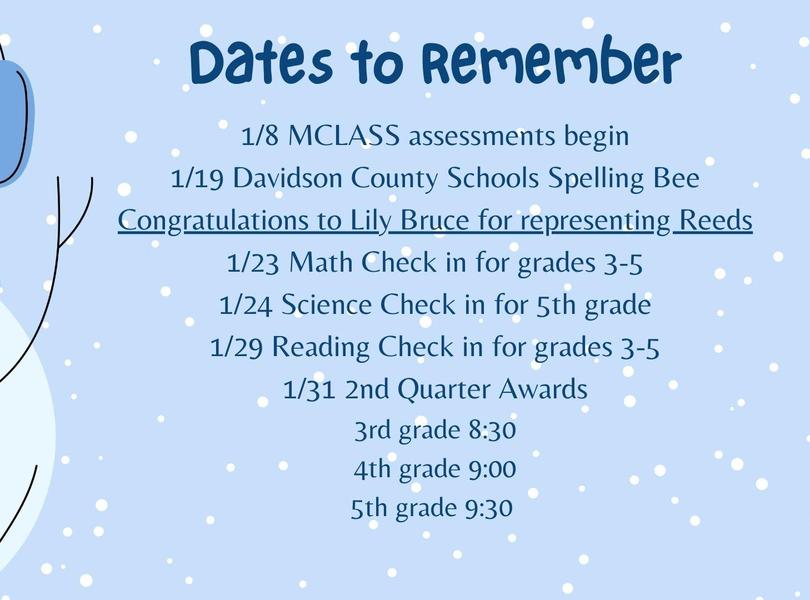 Dates to Remember

1/8 MCLASS assessments begin
1/19 Davidson County Schools Spelling Bee
Congratulations to Lily Bruce for representing Reeds
1/23 Math Check in for grades 3-5
1/24 Science Check in for 5th grade
1/29 Reading Check in for grades 3-5
1/31 2nd Quarter Awards
3rd grade 8:30
4th grade 9:00
5th grade 9:30